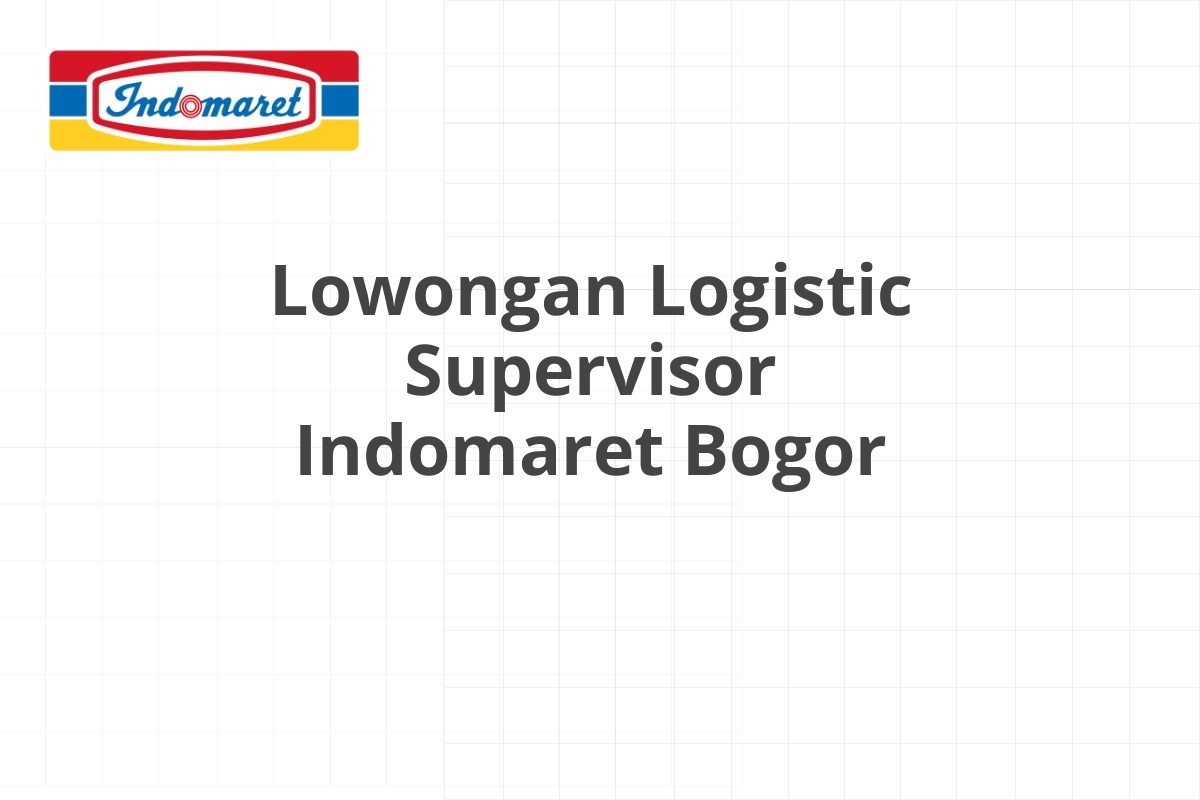 Indomaret

Lowongan Logistic Supervisor Indomaret Bogor